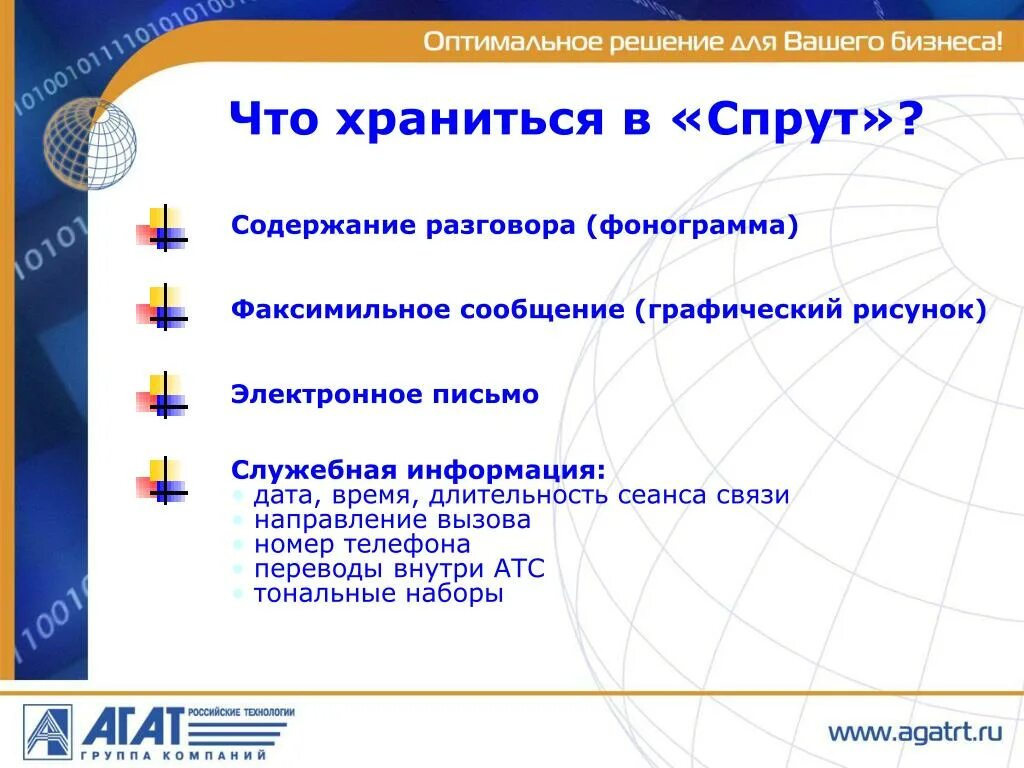 Оптимальное решение для Вашего бизнеса!

Что храниться в «Спрут»?

Содержание разговора (фонограмма)

Факсимильное сообщение (графический рисунок)

Электронное письмо

Служебная информация:
• дата, время, длительность сеанса связи
• направление вызова
• номер телефона
• переводы внутри АТС
• тональные наборы

АГАТ РОССИЙСКИЕ ТЕХНОЛОГИИ
ГРУППА КОМПАНИЙ

www.agatrt.ru